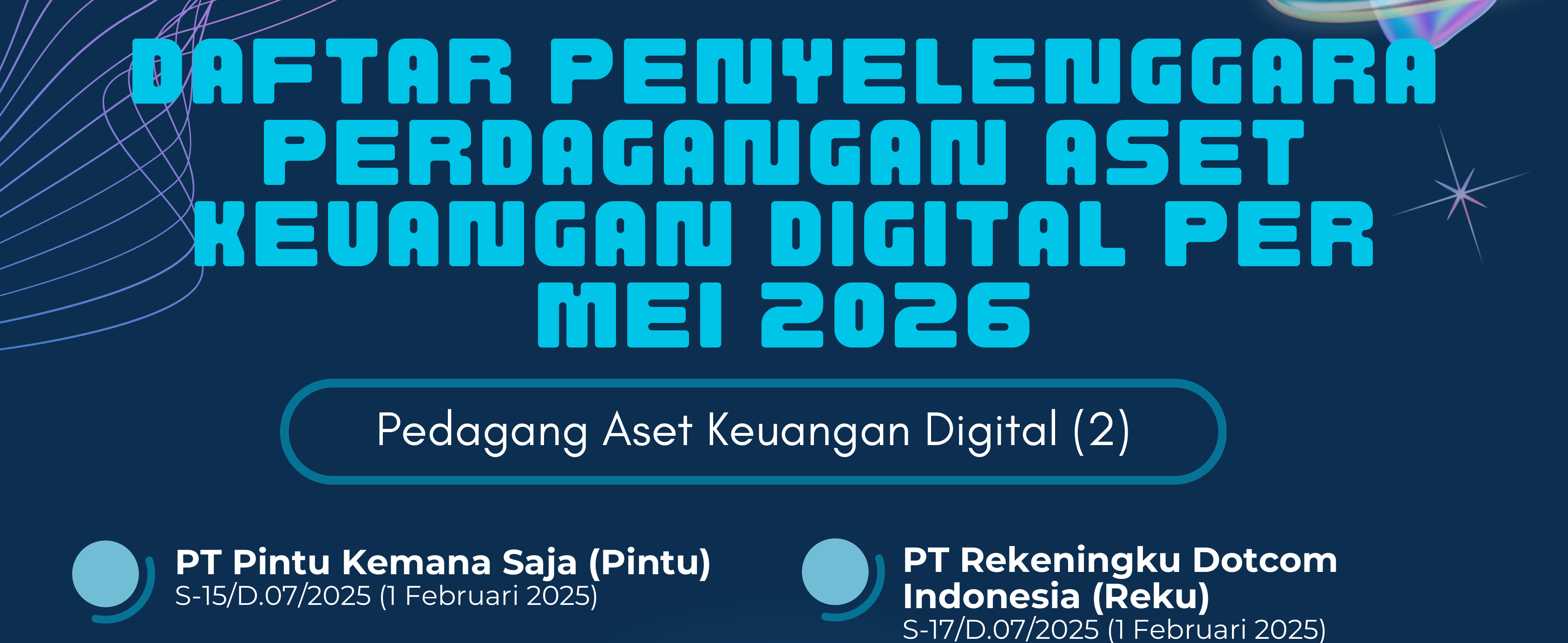 DAFTAR PENYELENGGARA PERDAGANGAN ASET KEUANGAN DIGITAL PER MEI 2026

Pedagang Aset Keuangan Digital (2)

PT Pintu Kemana Saja (Pintu)
S-15/D.07/2025 (1 Februari 2025)

PT Rekeningku Dotcom Indonesia (Reku)
S-17/D.07/2025 (1 Februari 2025)